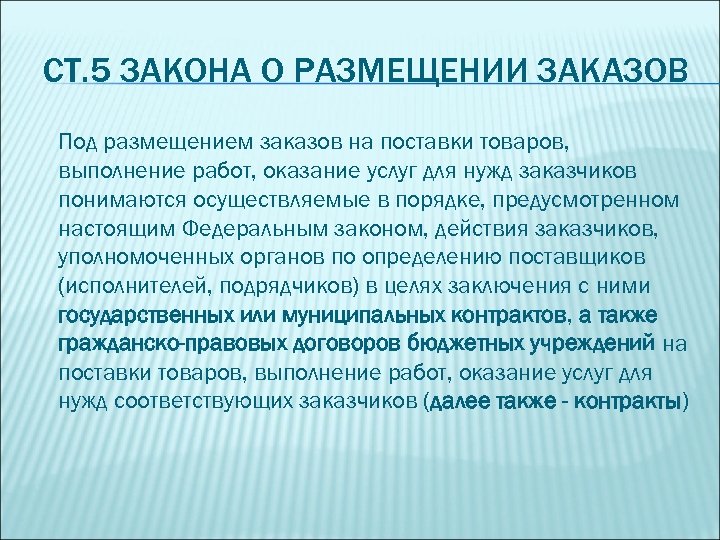 СТ.5 ЗАКОНА О РАЗМЕЩЕНИИ ЗАКАЗОВ

Под размещением заказов на поставки товаров, выполнение работ, оказание услуг для нужд заказчиков понимаются осуществляемые в порядке, предусмотренном настоящим Федеральным законом, действия заказчиков, уполномоченных органов по определению поставщиков (исполнителей, подрядчиков) в целях заключения с ними государственных или муниципальных контрактов, а также гражданско-правовых договоров бюджетных учреждений на поставки товаров, выполнение работ, оказание услуг для нужд соответствующих заказчиков (далее также - контракты)